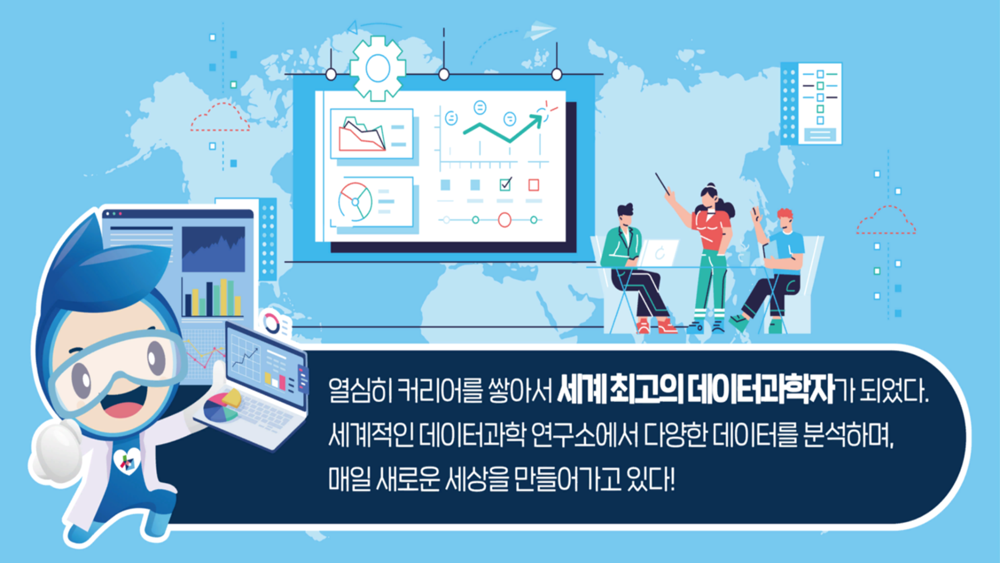 열심히 커리어를 쌓아서 세계 최고의 데이터과학자가 되었다.
세계적인 데이터과학 연구소에서 다양한 데이터를 분석하며,
매일 새로운 세상을 만들어가고 있다!